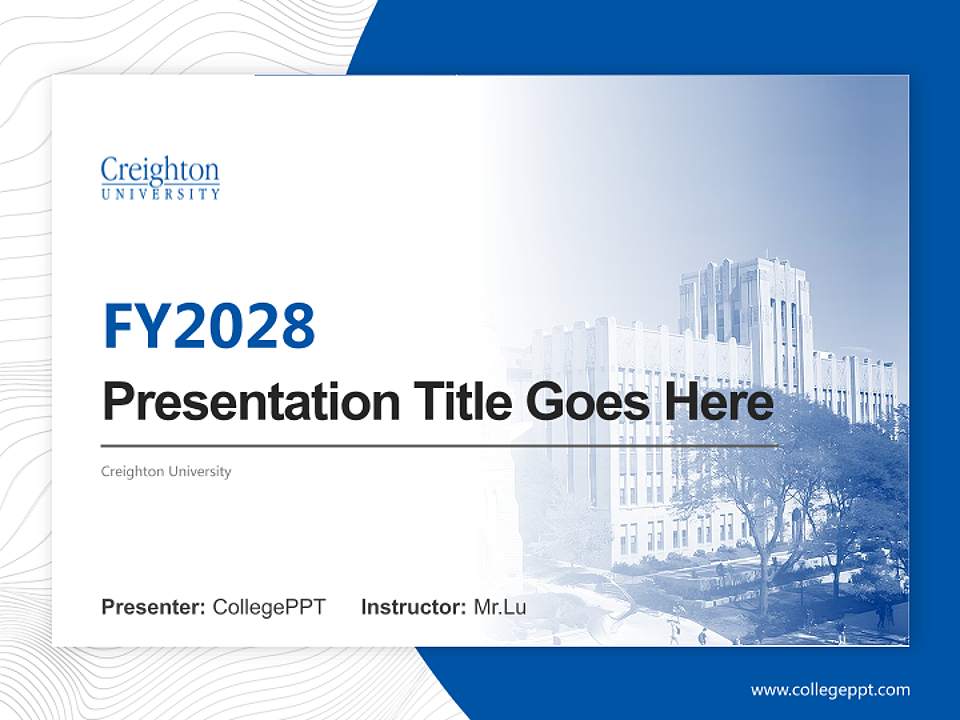 Creighton
UNIVERSITY

FY2028

Presentation Title Goes Here

Creighton University

Presenter: CollegePPT Instructor: Mr.Lu

www.collegeppt.com